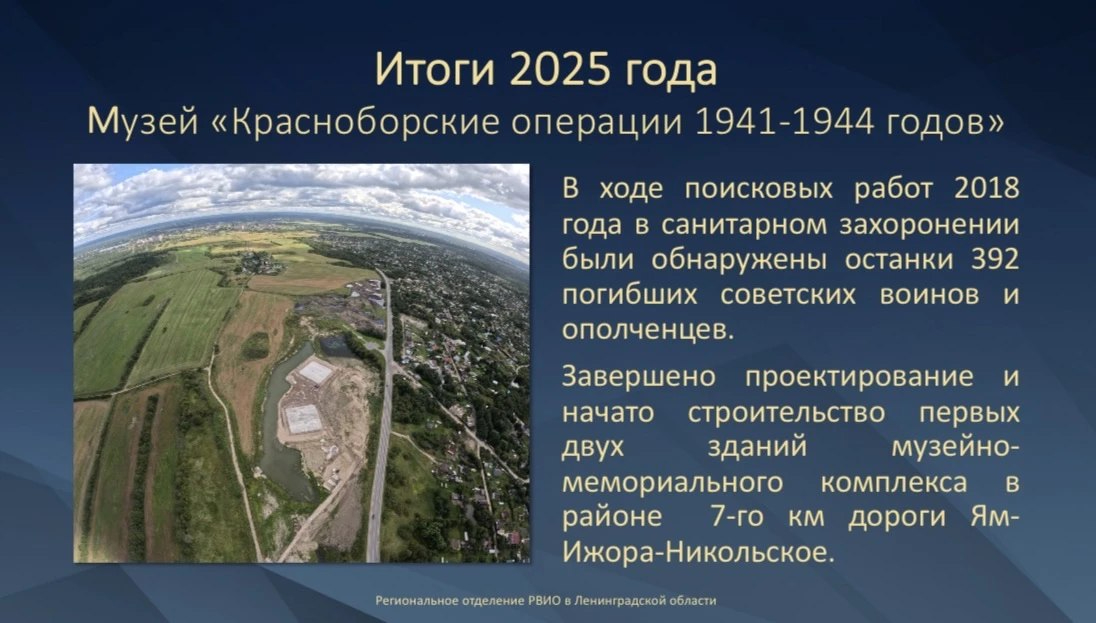 Итоги 2025 года
Музей «Красноборские операции 1941-1944 годов»

В ходе поисковых работ 2018 года в санитарном захоронении были обнаружены останки 392 погибших советских воинов и ополченцев.

Завершено проектирование и начато строительство первых двух зданий музейно-мемориального комплекса в районе 7-го км дороги Ям-Ижора-Никольское.

Региональное отделение РВИО в Ленинградской области